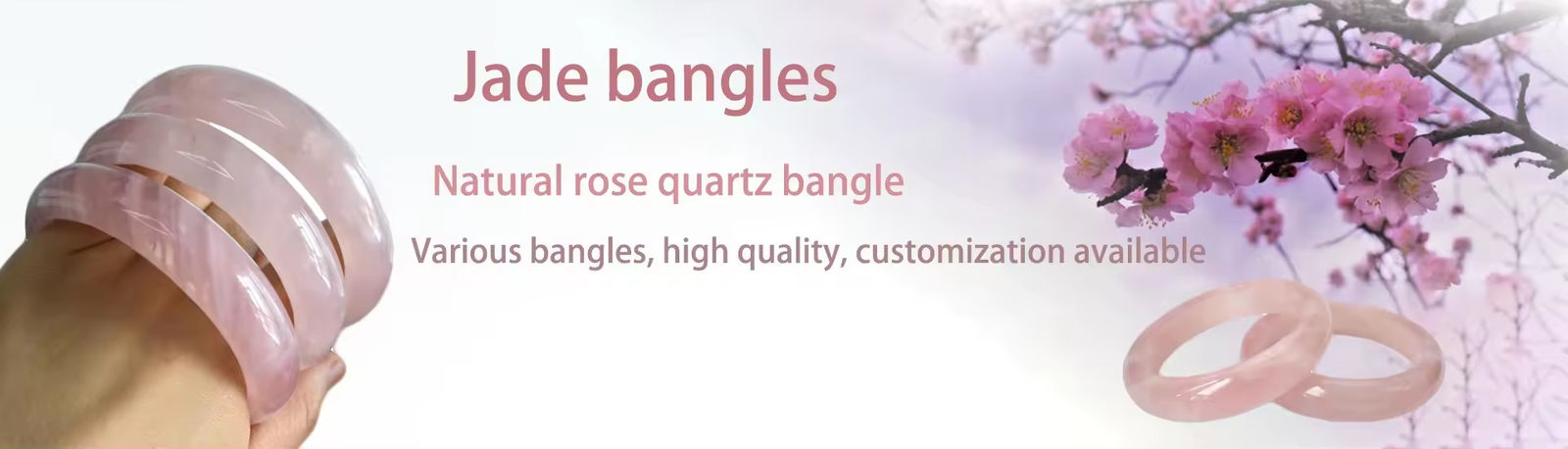 Jade bangles

Natural rose quartz bangle

Various bangles, high quality, customization available